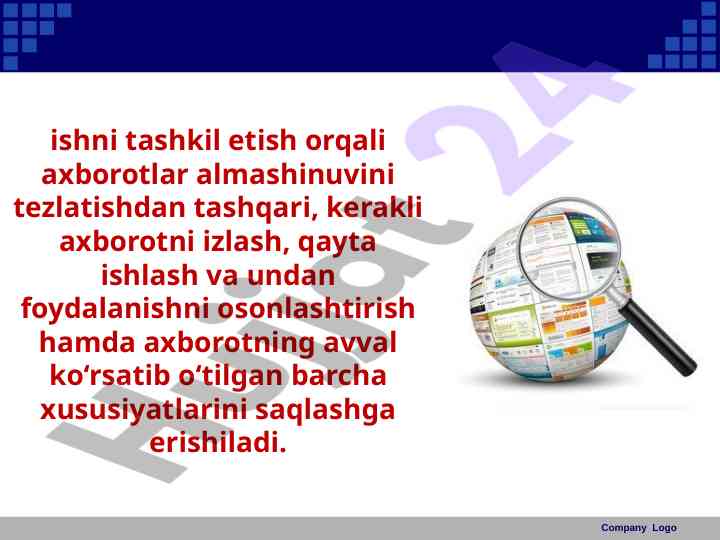 ishni tashkil etish orqali axborotlar almashinuvini tezlatishdan tashqari, kerakli axborotni izlash, qayta ishlash va undan foydalanishni osonlashtirish hamda axborotning avval ko‘rsatib o‘tilgan barcha xususiyatlarini saqlashga erishiladi.

Hujjat 24

Company Logo